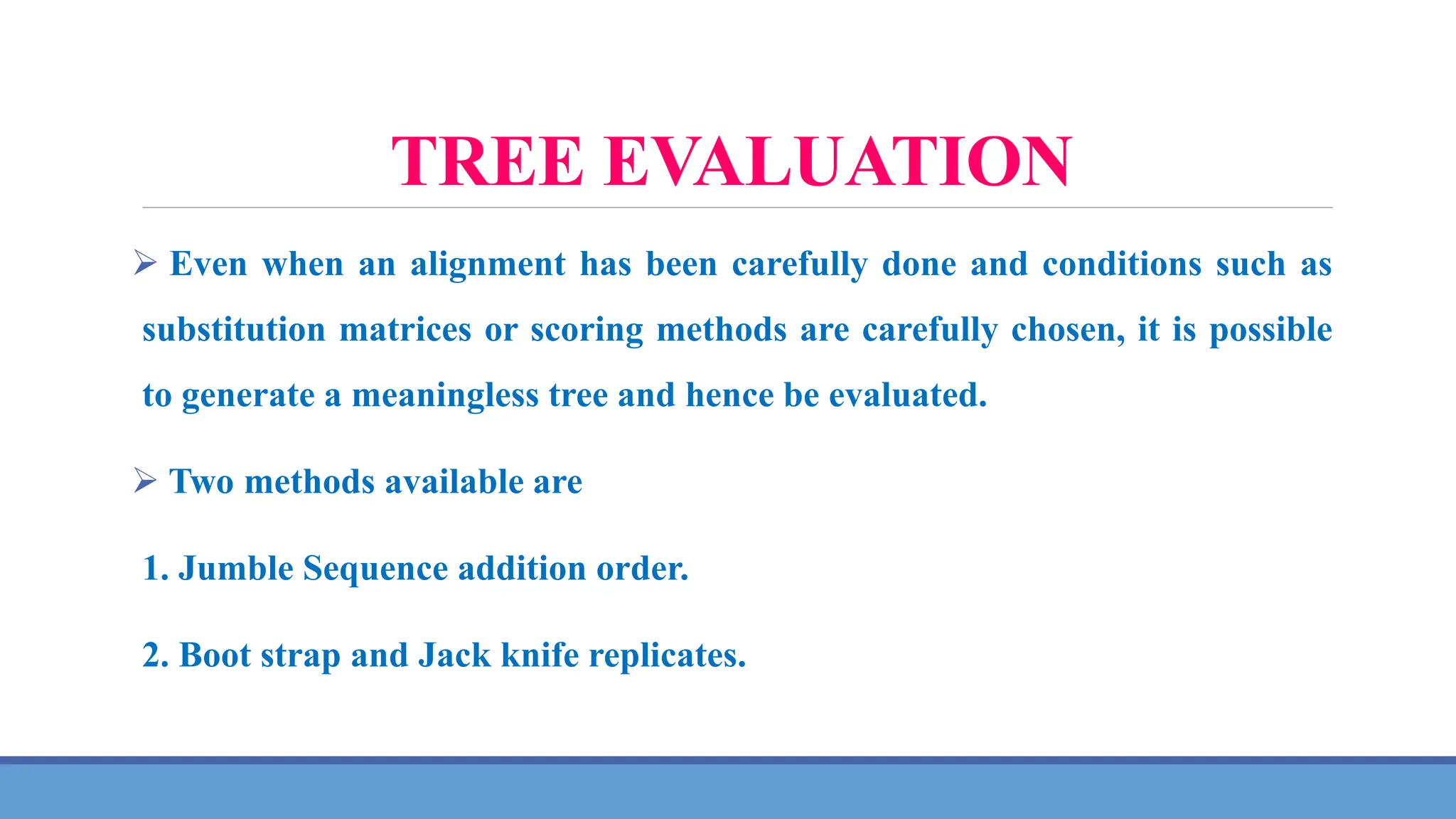 TREE EVALUATION

➢ Even when an alignment has been carefully done and conditions such as substitution matrices or scoring methods are carefully chosen, it is possible to generate a meaningless tree and hence be evaluated.

➢ Two methods available are

1. Jumble Sequence addition order.

2. Boot strap and Jack knife replicates.